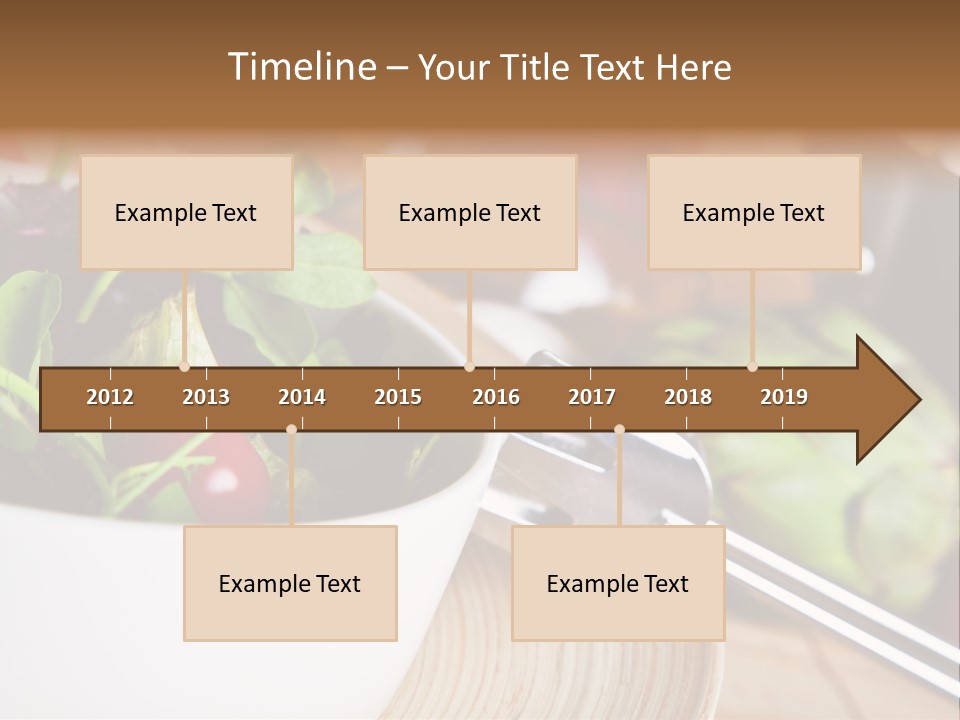 Timeline – Your Title Text Here

Example Text

Example Text

Example Text

2012 2013 2014 2015 2016 2017 2018 2019

Example Text

Example Text